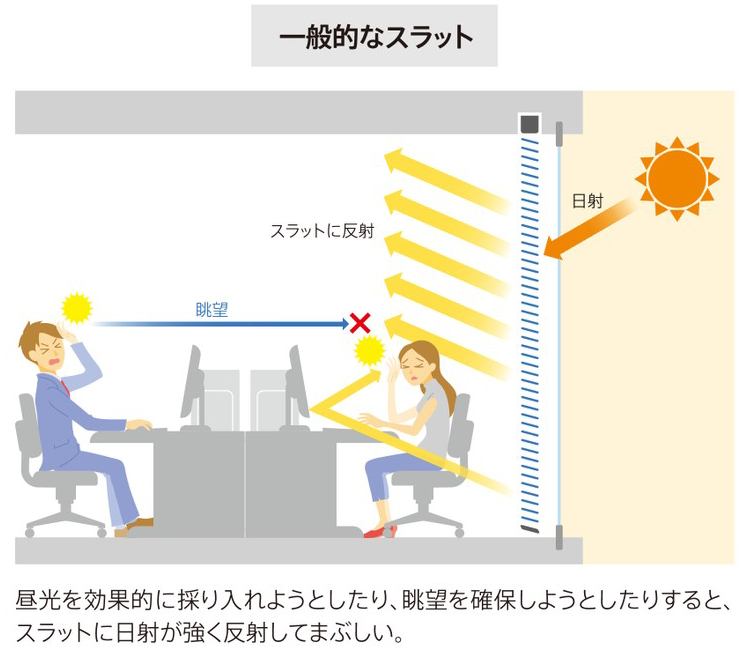 一般的なスラット

日射

スラットに反射

眺望

昼光を効果的に採り入れようとしたり、眺望を確保しようとしたりすると、スラットに日射が強く反射してまぶしい。